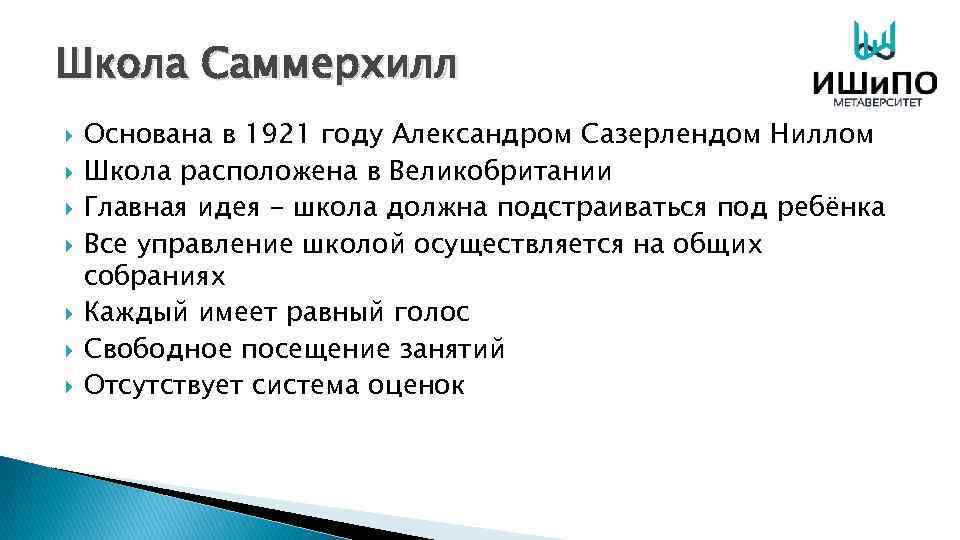 Школа Саммерхилл

ИШиПО
МЕТАВЕРСИТЕТ

Основана в 1921 году Александром Сазерлендом Ниллом
Школа расположена в Великобритании
Главная идея - школа должна подстраиваться под ребёнка
Все управление школой осуществляется на общих собраниях
Каждый имеет равный голос
Свободное посещение занятий
Отсутствует система оценок